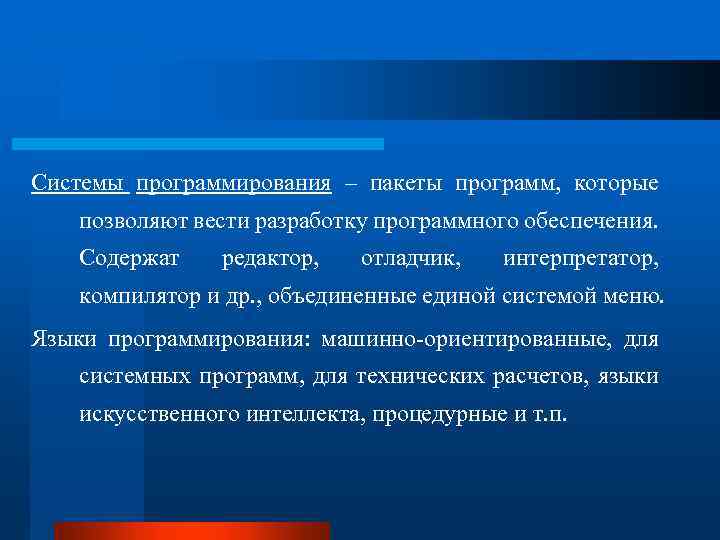 Системы программирования – пакеты программ, которые позволяют вести разработку программного обеспечения. Содержат редактор, отладчик, интерпретатор, компилятор и др., объединенные единой системой меню.

Языки программирования: машинно-ориентированные, для системных программ, для технических расчетов, языки искусственного интеллекта, процедурные и т.п.